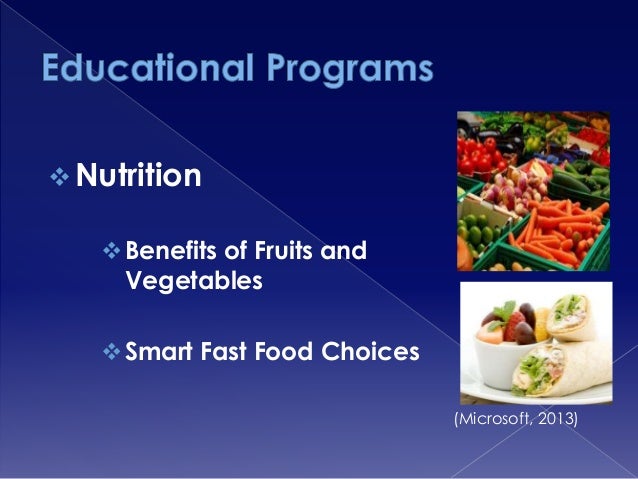 Educational Programs

❖ Nutrition

❖ Benefits of Fruits and Vegetables

❖ Smart Fast Food Choices

(Microsoft, 2013)